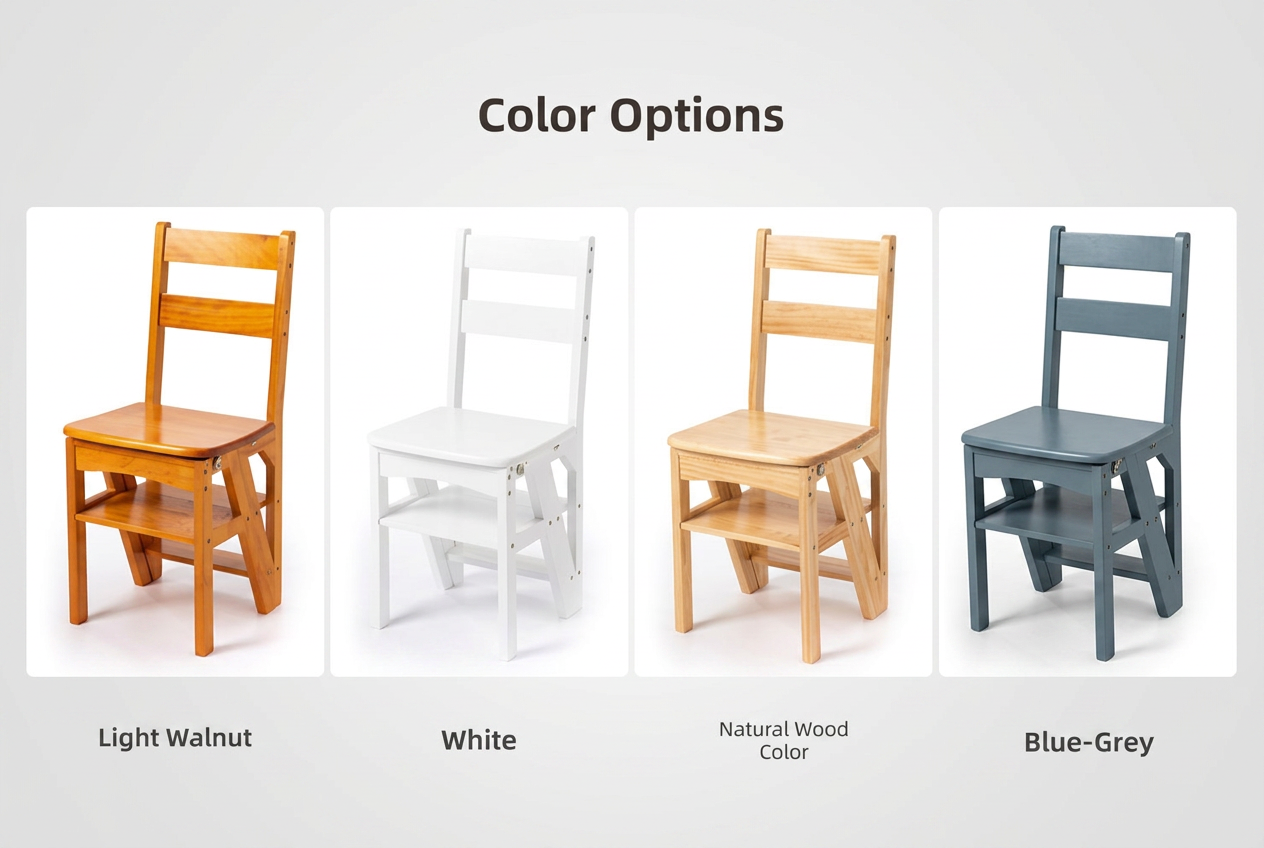 Color Options

Light Walnut

White

Natural Wood Color

Blue-Grey